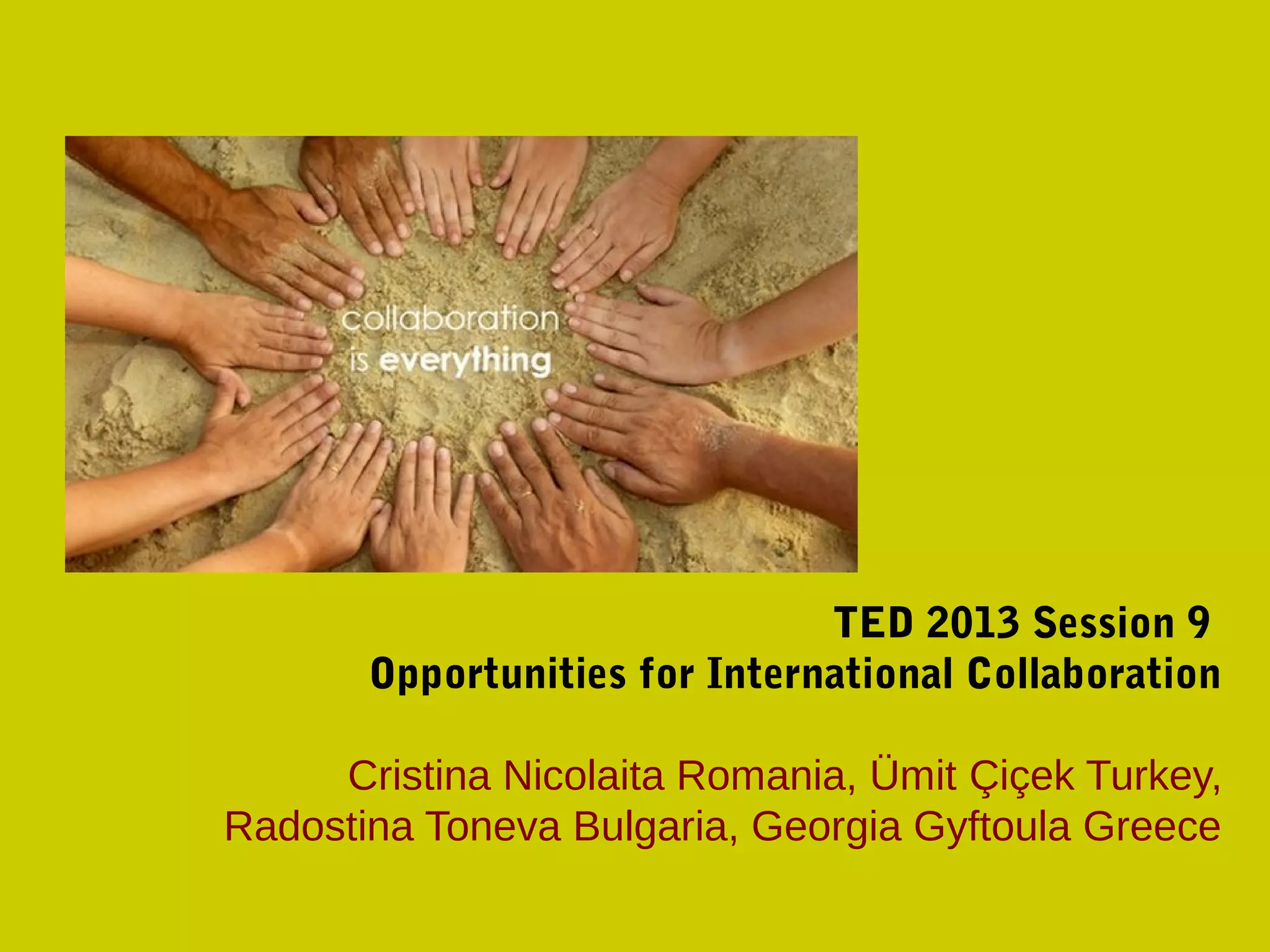 collaboration is everything

TED 2013 Session 9
Opportunities for International Collaboration

Cristina Nicolaita Romania, Ümit Çiçek Turkey, Radostina Toneva Bulgaria, Georgia Gyftoula Greece